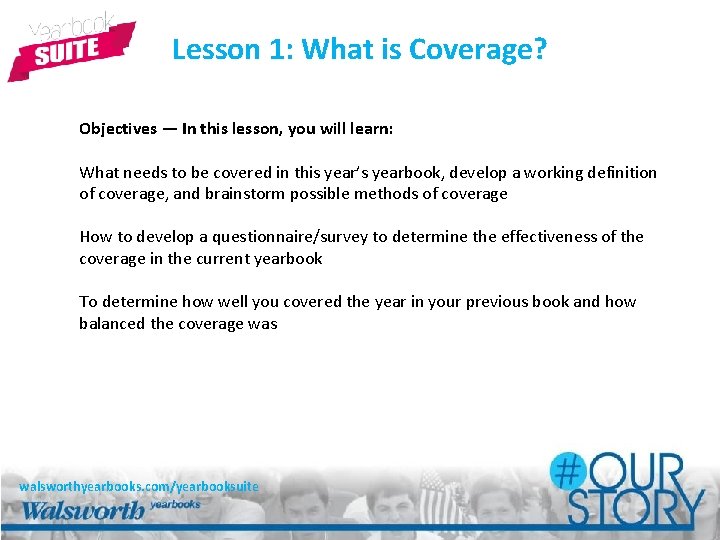 yearbook SUITE

Lesson 1: What is Coverage?

Objectives — In this lesson, you will learn:

What needs to be covered in this year's yearbook, develop a working definition of coverage, and brainstorm possible methods of coverage

How to develop a questionnaire/survey to determine the effectiveness of the coverage in the current yearbook

To determine how well you covered the year in your previous book and how balanced the coverage was

walsworthyearbooks.com/yearbooksuite
Walsworth yearbooks

#OUR STORY